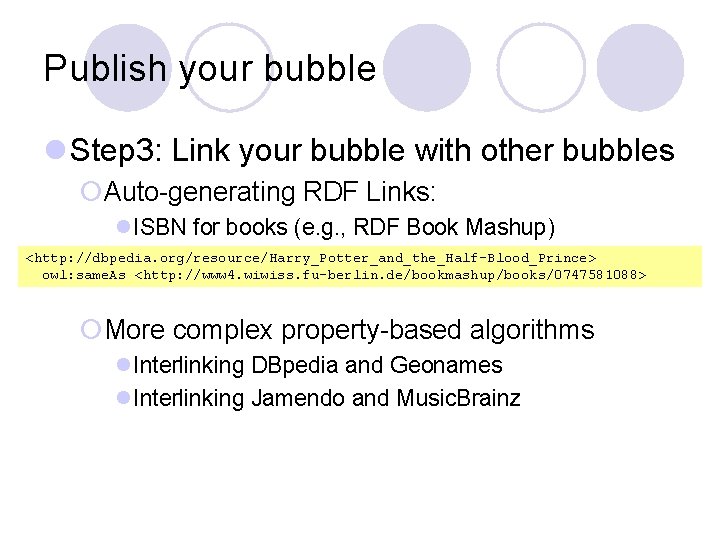 Publish your bubble

Step3: Link your bubble with other bubbles

Auto-generating RDF Links:

ISBN for books (e.g., RDF Book Mashup)

<http://dbpedia.org/resource/Harry_Potter_and_the_Half-Blood_Prince>
owl:sameAs <http://www4.wiwiss.fu-berlin.de/bookmashup/books/0747581088>

More complex property-based algorithms

Interlinking DBpedia and Geonames

Interlinking Jamendo and MusicBrainz